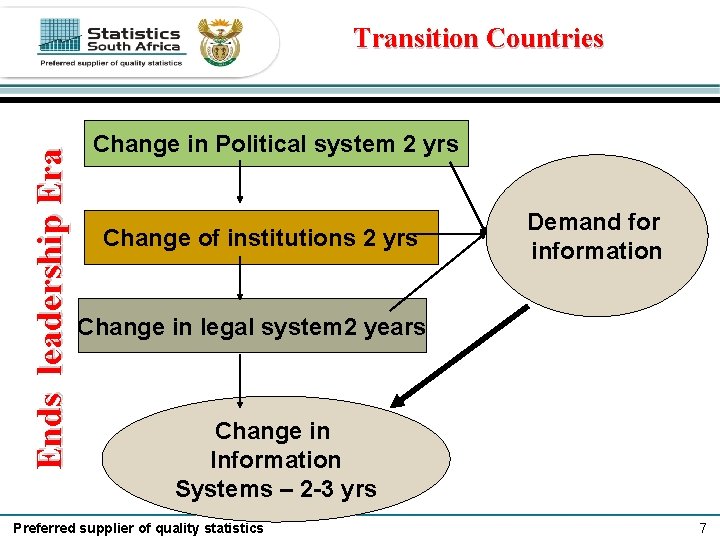 Statistics South Africa
Preferred supplier of quality statistics

Transition Countries

Ends leadership Era

Change in Political system 2 yrs

Change of institutions 2 yrs

Change in legal system2 years

Demand for information

Change in Information Systems – 2-3 yrs

Preferred supplier of quality statistics

7